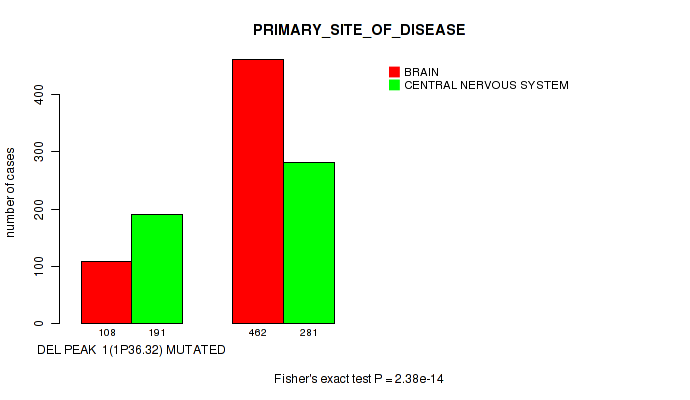 PRIMARY_SITE_OF_DISEASE

BRAIN
CENTRAL NERVOUS SYSTEM

number of cases

0
100
200
300
400

108 191 462 281

DEL PEAK 1(1P36.32) MUTATED

Fisher's exact test P = 2.38e-14